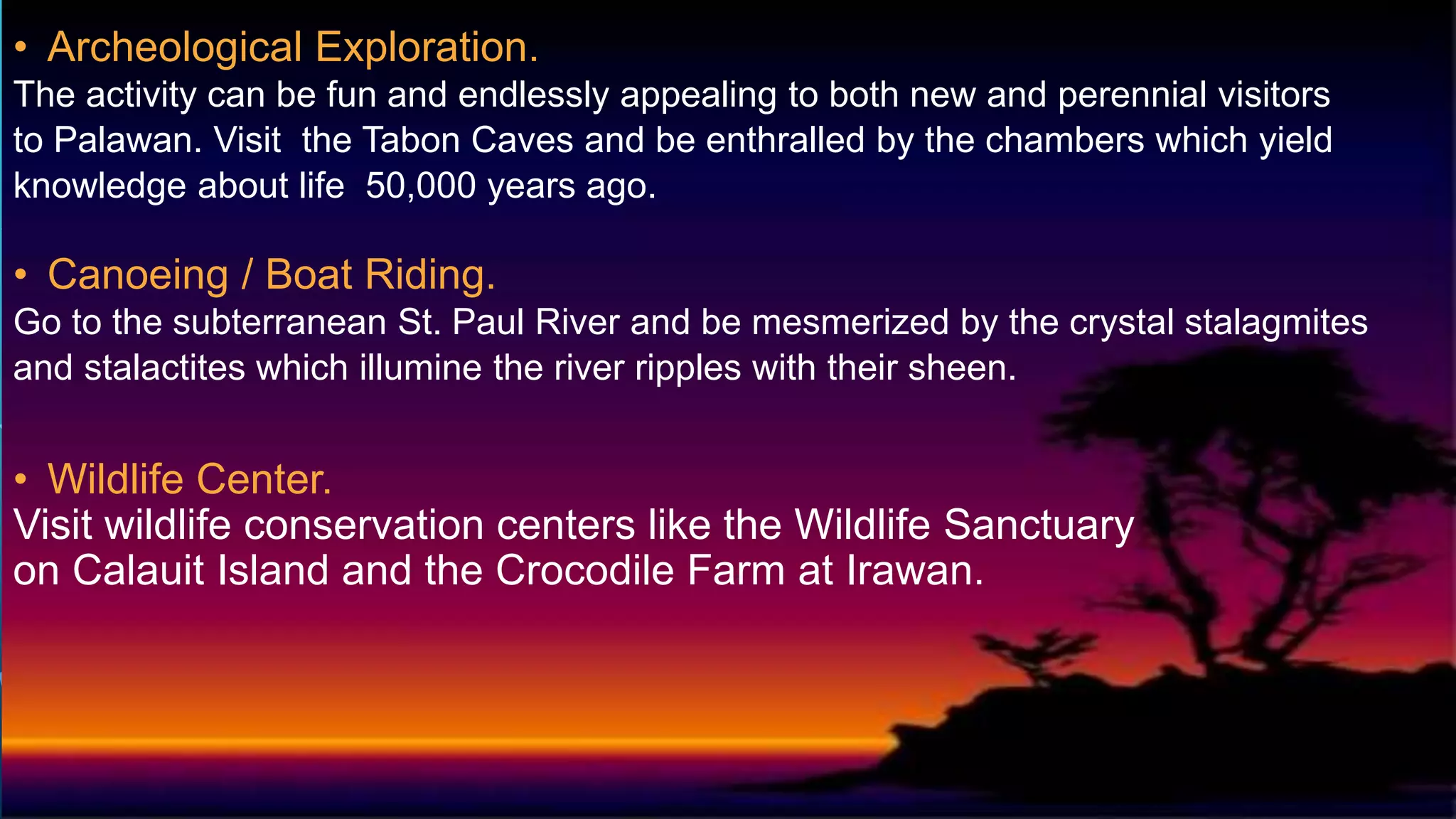 • Archeological Exploration.

The activity can be fun and endlessly appealing to both new and perennial visitors to Palawan. Visit  the Tabon Caves and be enthralled by the chambers which yield knowledge about life  50,000 years ago.

• Canoeing / Boat Riding.

Go to the subterranean St. Paul River and be mesmerized by the crystal stalagmites and stalactites which illumine the river ripples with their sheen.

• Wildlife Center.

Visit wildlife conservation centers like the Wildlife Sanctuary on Calauit Island and the Crocodile Farm at Irawan.